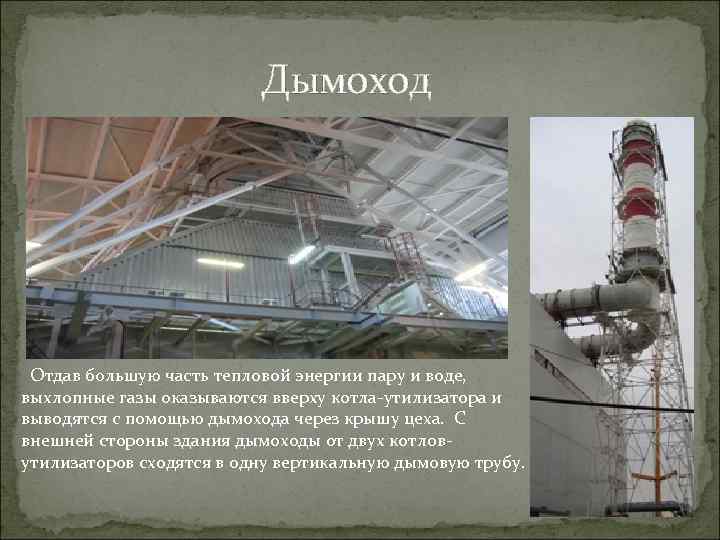 Дымоход

Отдав большую часть тепловой энергии пару и воде, выхлопные газы оказываются вверху котла-утилизатора и выводятся с помощью дымохода через крышу цеха. С внешней стороны здания дымоходы от двух котлов-утилизаторов сходятся в одну вертикальную дымовую трубу.